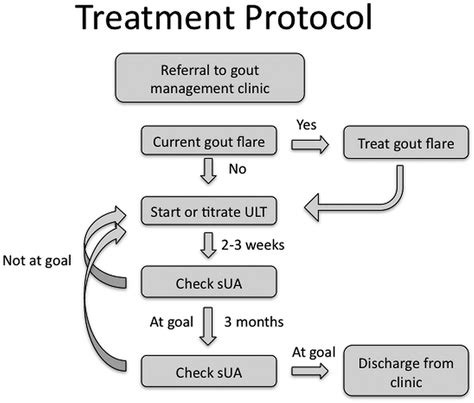 Treatment Protocol

Referral to gout management clinic

Current gout flare

Yes

Treat gout flare

No

Start or titrate ULT

2-3 weeks

Not at goal

Check sUA

At goal

3 months

Check sUA

At goal

Discharge from clinic